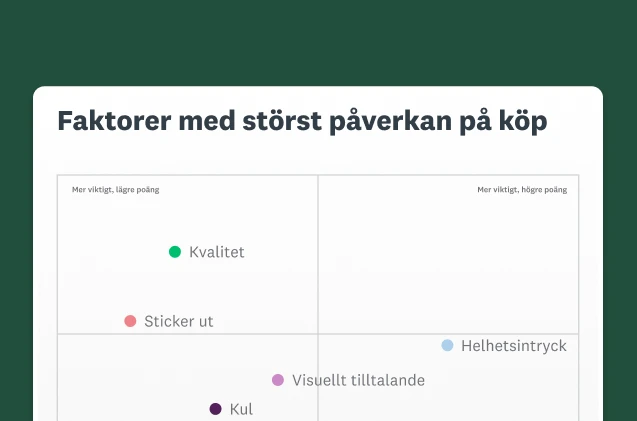 Faktorer med störst påverkan på köp

Mer viktigt, lägre poäng

Mer viktigt, högre poäng

Kvalitet

Sticker ut

Helhetsintryck

Visuellt tilltalande

Kul